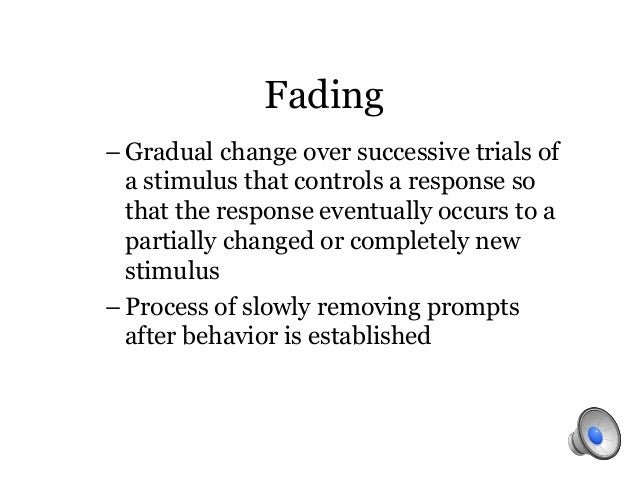 Fading

– Gradual change over successive trials of a stimulus that controls a response so that the response eventually occurs to a partially changed or completely new stimulus

– Process of slowly removing prompts after behavior is established